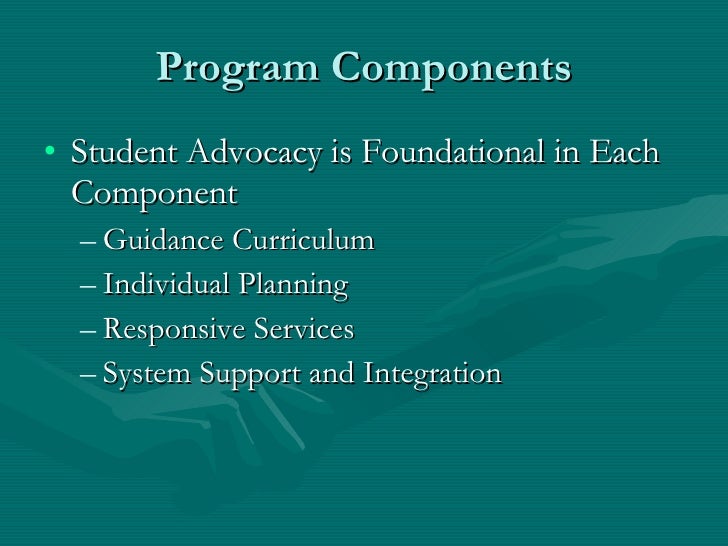 Program Components

• Student Advocacy is Foundational in Each Component
– Guidance Curriculum
– Individual Planning
– Responsive Services
– System Support and Integration